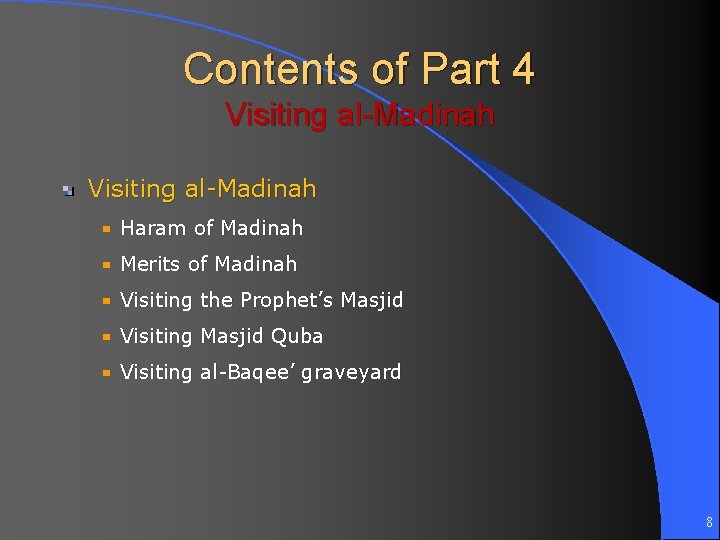 Contents of Part 4
Visiting al-Madinah

Visiting al-Madinah
Haram of Madinah
Merits of Madinah
Visiting the Prophet's Masjid
Visiting Masjid Quba
Visiting al-Baqee' graveyard

8